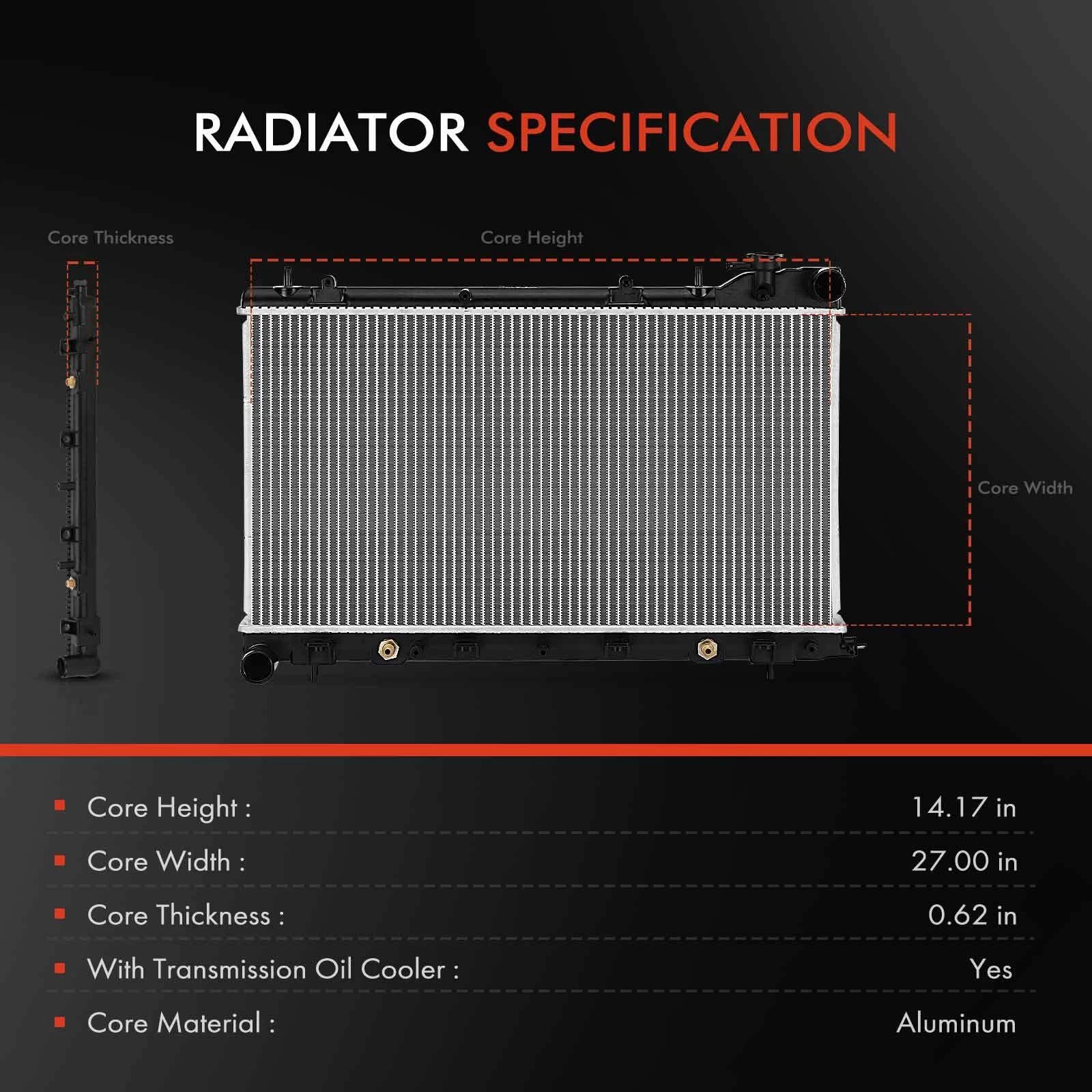 RADIATOR SPECIFICATION

Core Thickness

Core Height

Core Width

| | |
|---|---|
| Core Height : | 14.17 in |
| Core Width : | 27.00 in |
| Core Thickness : | 0.62 in |
| With Transmission Oil Cooler : | Yes |
| Core Material : | Aluminum |